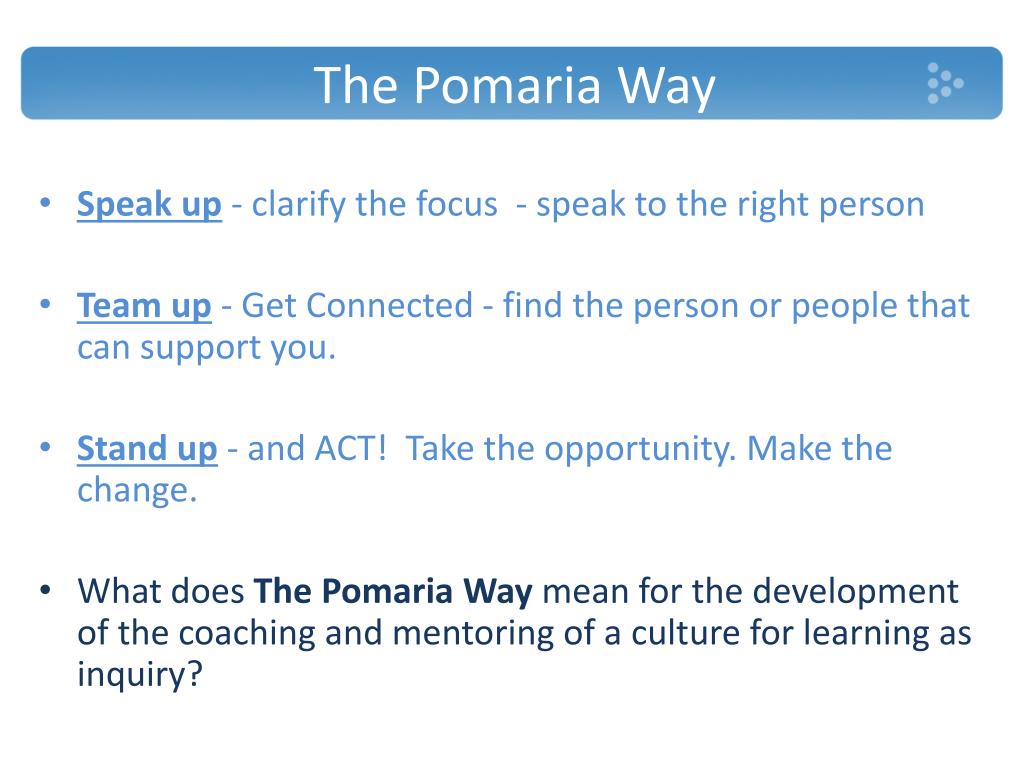 The Pomaria Way

• Speak up - clarify the focus - speak to the right person

• Team up - Get Connected - find the person or people that can support you.

• Stand up - and ACT! Take the opportunity. Make the change.

• What does The Pomaria Way mean for the development of the coaching and mentoring of a culture for learning as inquiry?